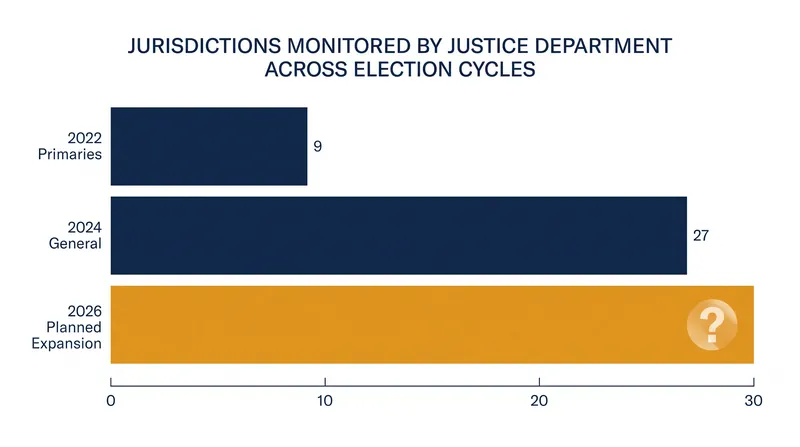 JURISDICTIONS MONITORED BY JUSTICE DEPARTMENT ACROSS ELECTION CYCLES

2022 Primaries
9

2024 General
27

2026 Planned Expansion
?

0
10
20
30